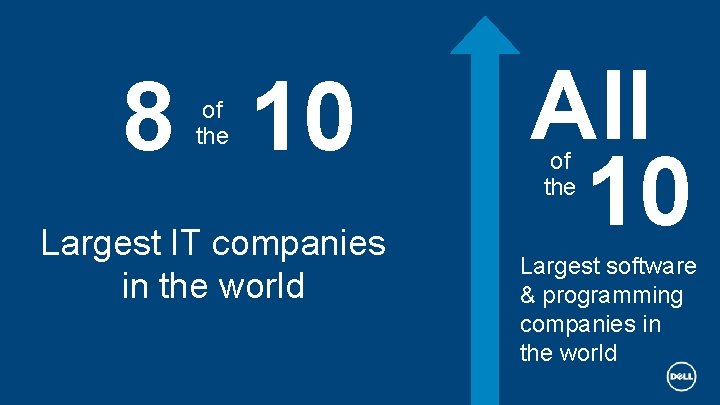 8 of the 10

Largest IT companies in the world

All of the 10

Largest software & programming companies in the world

DELL